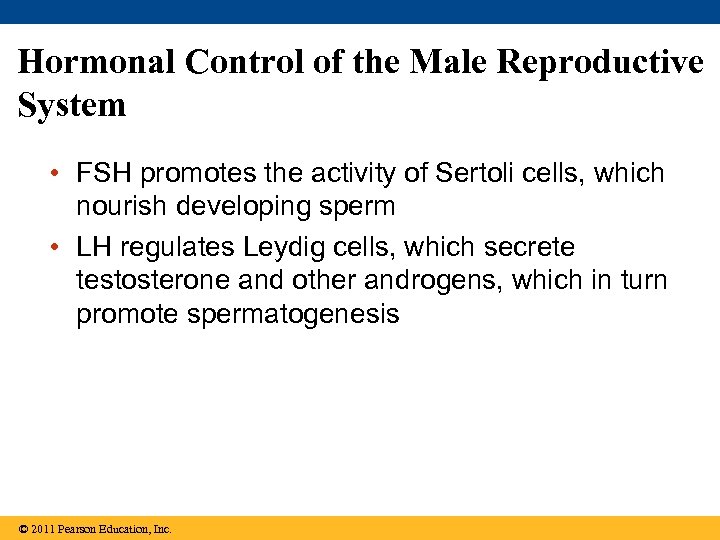 Hormonal Control of the Male Reproductive System

• FSH promotes the activity of Sertoli cells, which nourish developing sperm

• LH regulates Leydig cells, which secrete testosterone and other androgens, which in turn promote spermatogenesis

© 2011 Pearson Education, Inc.